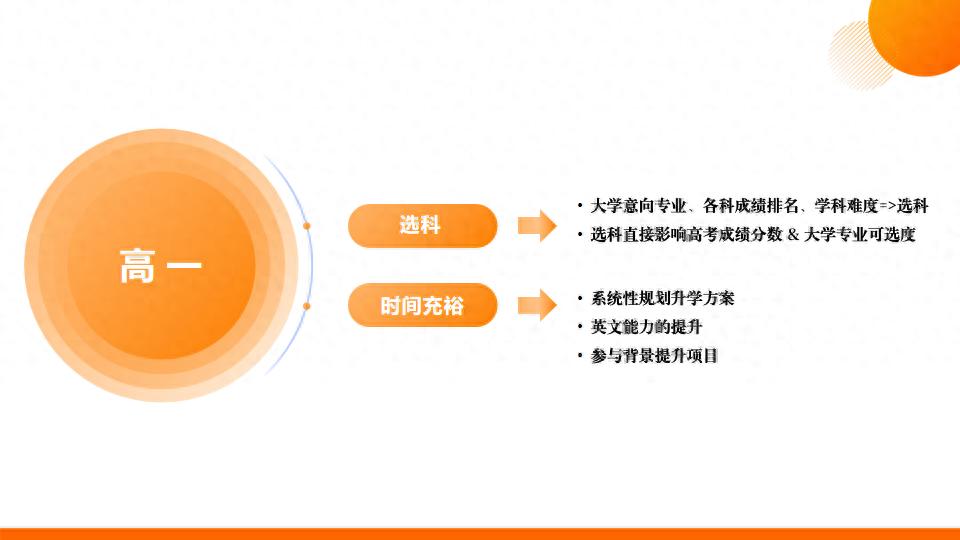 高一

选科

• 大学意向专业、各科成绩排名、学科难度=>选科
• 选科直接影响高考成绩分数 & 大学专业可选度

时间充裕

• 系统性规划升学方案
• 英文能力的提升
• 参与背景提升项目